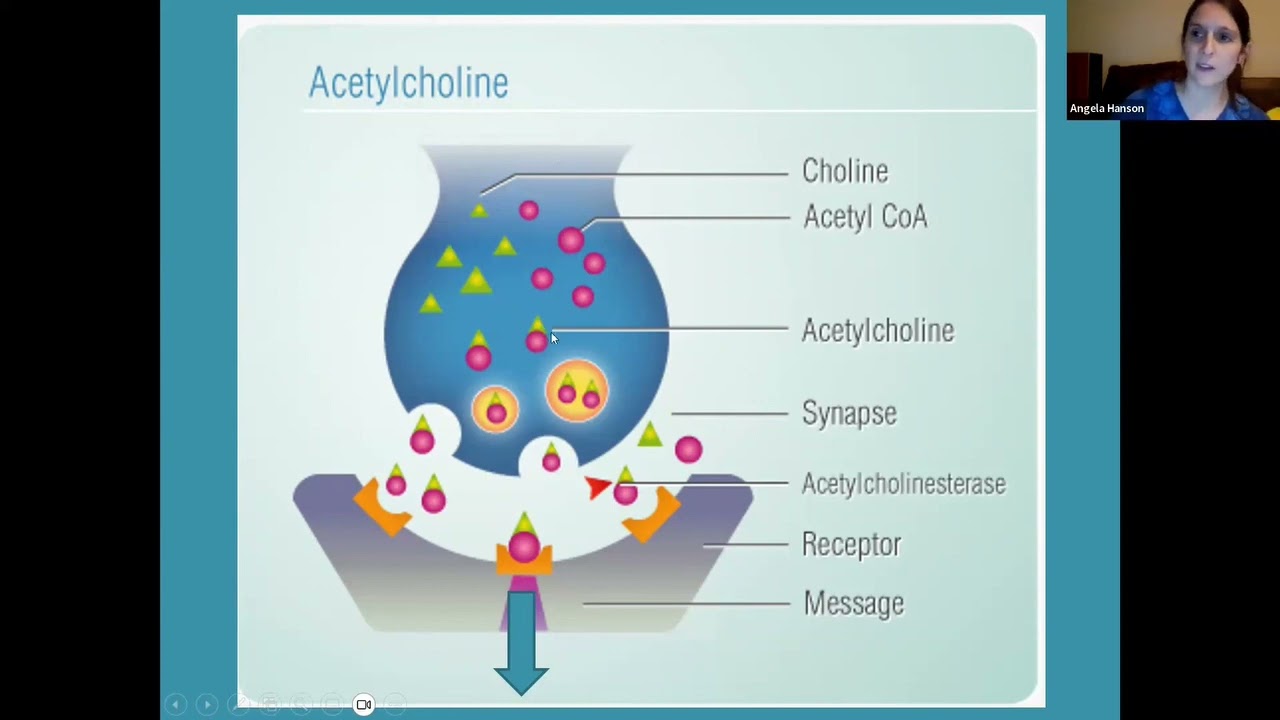 Acetylcholine

Choline
Acetyl CoA
Acetylcholine
Synapse
Acetylcholinesterase
Receptor
Message

Angela Hanson